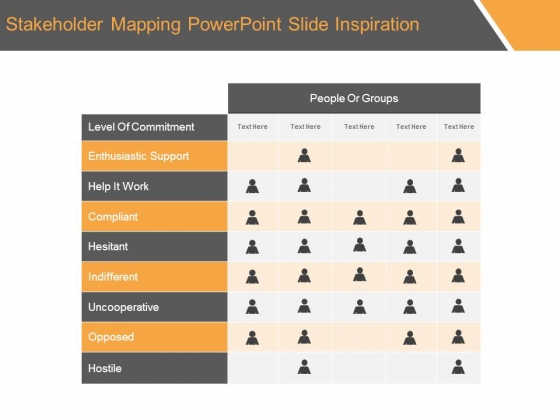 Stakeholder Mapping PowerPoint Slide Inspiration

| | People Or Groups | | | | |
|---|---|---|---|---|---|
| Level Of Commitment | Text Here | Text Here | Text Here | Text Here | Text Here |
| Enthusiastic Support | | | | | |
| Help It Work | | | | | |
| Compliant | | | | | |
| Hesitant | | | | | |
| Indifferent | | | | | |
| Uncooperative | | | | | |
| Opposed | | | | | |
| Hostile | | | | | |